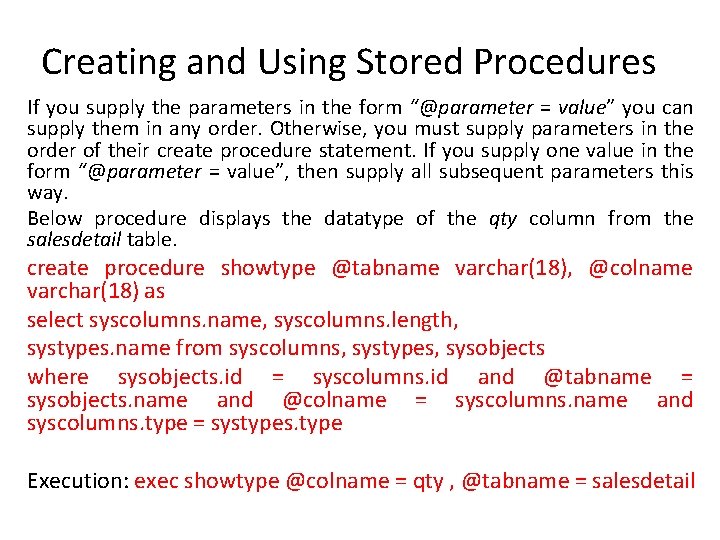 Creating and Using Stored Procedures

If you supply the parameters in the form "@parameter = value" you can supply them in any order. Otherwise, you must supply parameters in the order of their create procedure statement. If you supply one value in the form "@parameter = value", then supply all subsequent parameters this way.

Below procedure displays the datatype of the qty column from the salesdetail table.

create procedure showtype @tabname varchar(18), @colname varchar(18) as

select syscolumns.name, syscolumns.length,

systypes.name from syscolumns, systypes, sysobjects

where sysobjects.id = syscolumns.id and @tabname = sysobjects.name and @colname = syscolumns.name and syscolumns.type = systypes.type

Execution: exec showtype @colname = qty , @tabname = salesdetail